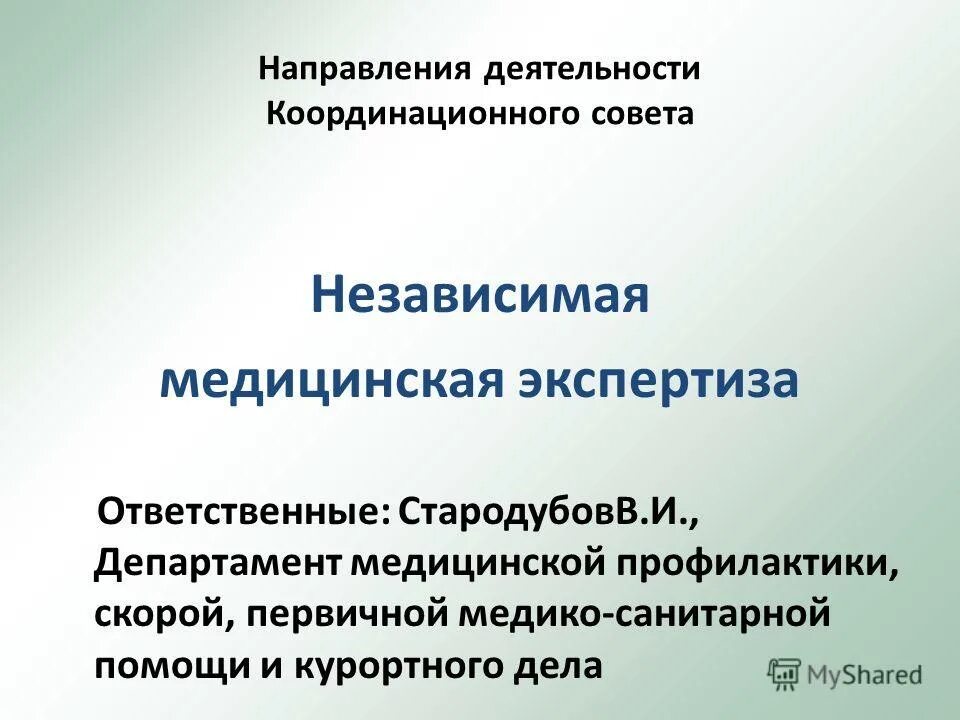 Направления деятельности
Координационного совета

Независимая
медицинская экспертиза

Ответственные: СтародубовВ.И., Департамент медицинской профилактики, скорой, первичной медико-санитарной помощи и курортного дела

MyShared